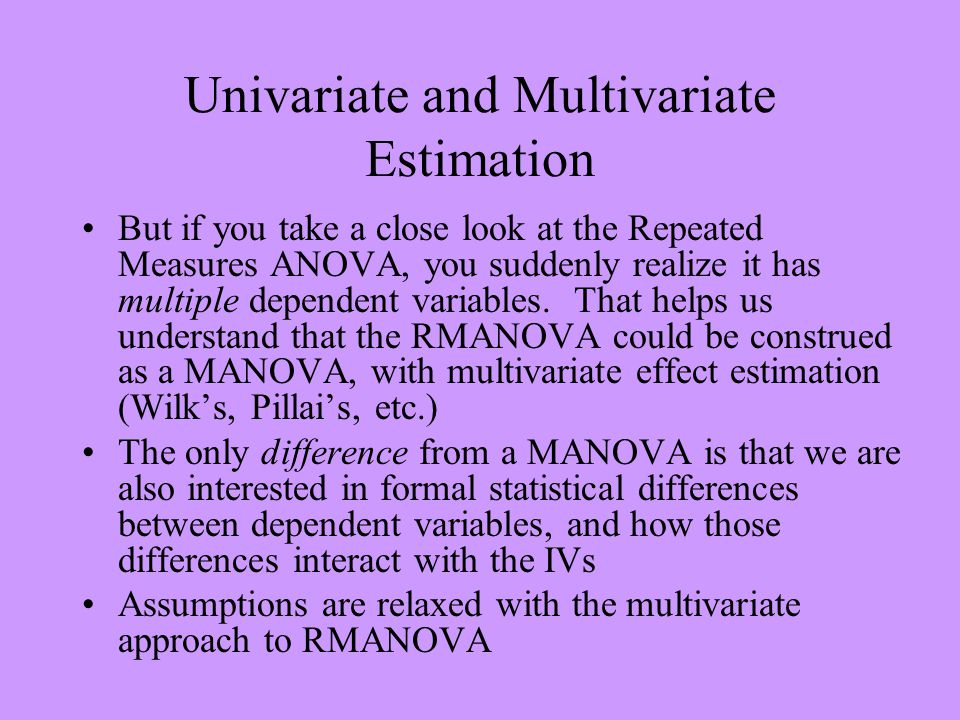 Univariate and Multivariate Estimation

• But if you take a close look at the Repeated Measures ANOVA, you suddenly realize it has multiple dependent variables. That helps us understand that the RMANOVA could be construed as a MANOVA, with multivariate effect estimation (Wilk’s, Pillai’s, etc.)

• The only difference from a MANOVA is that we are also interested in formal statistical differences between dependent variables, and how those differences interact with the IVs

• Assumptions are relaxed with the multivariate approach to RMANOVA